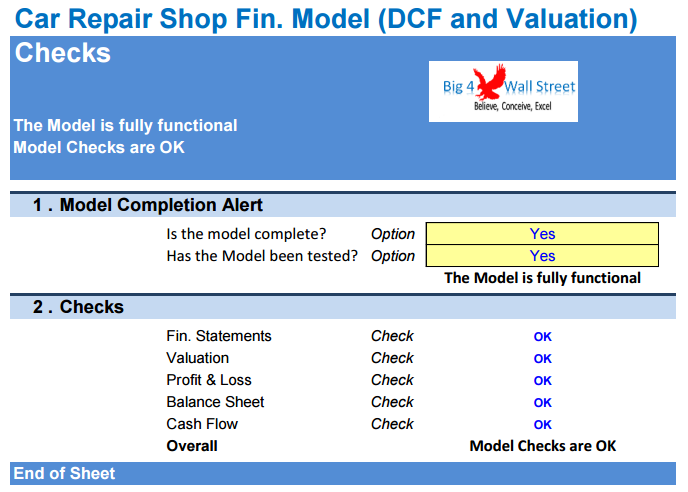 Car Repair Shop Fin. Model (DCF and Valuation)

Checks

Big 4 Wall Street
Believe, Conceive, Excel

The Model is fully functional
Model Checks are OK

1 . Model Completion Alert

| | | |
|---|---|---|
| Is the model complete? | Option | Yes |
| Has the Model been tested? | Option | Yes |
| | | The Model is fully functional |

2 . Checks

| | | |
|---|---|---|
| Fin. Statements | Check | OK |
| Valuation | Check | OK |
| Profit & Loss | Check | OK |
| Balance Sheet | Check | OK |
| Cash Flow | Check | OK |
| Overall | | Model Checks are OK |

End of Sheet